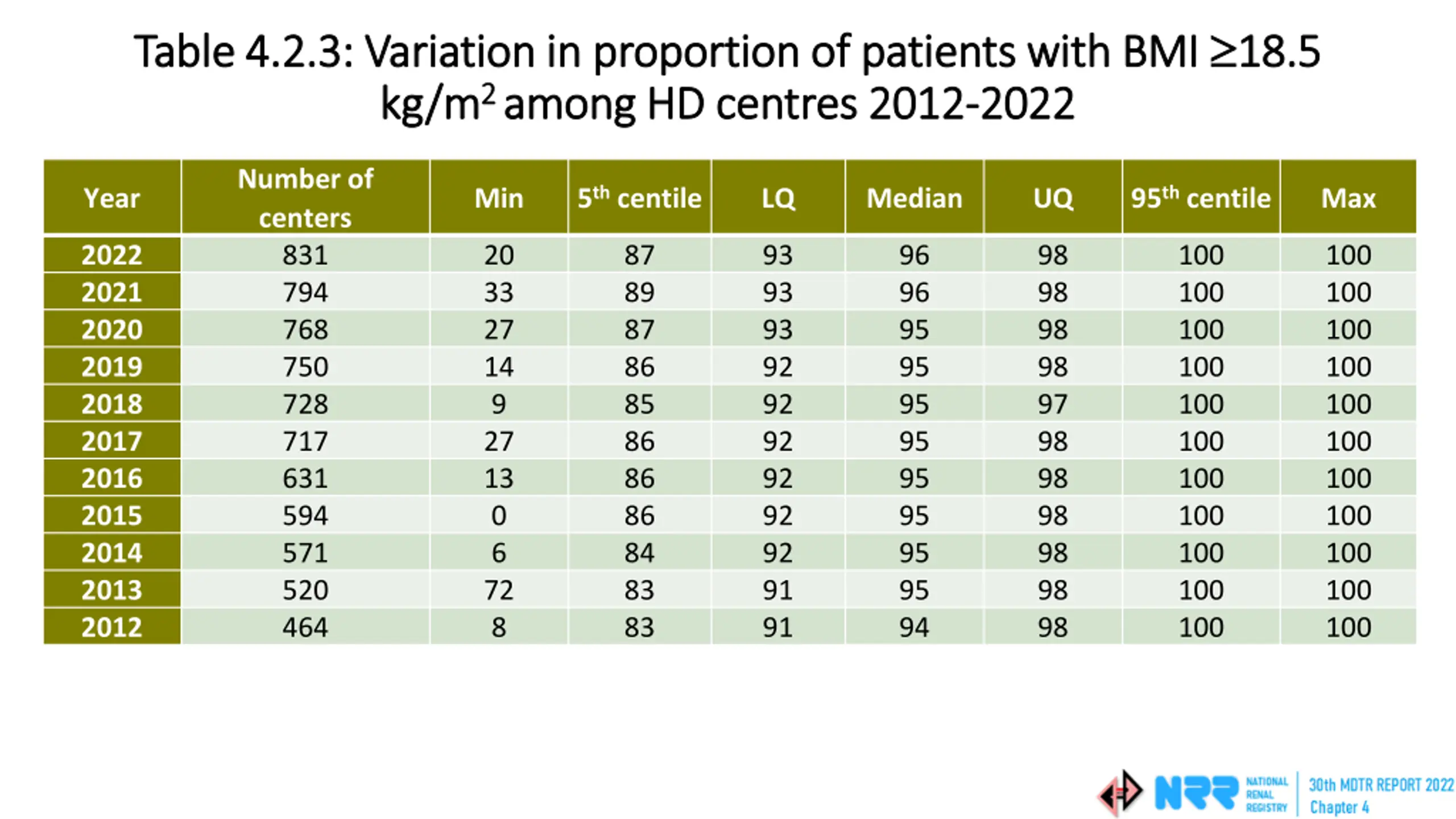 Table 4.2.3: Variation in proportion of patients with BMI ≥18.5 kg/m$^2$ among HD centres 2012-2022

| Year | Number of centers | Min | 5$^{th}$ centile | LQ | Median | UQ | 95$^{th}$ centile | Max |
|---|---|---|---|---|---|---|---|---|
| 2022 | 831 | 20 | 87 | 93 | 96 | 98 | 100 | 100 |
| 2021 | 794 | 33 | 89 | 93 | 96 | 98 | 100 | 100 |
| 2020 | 768 | 27 | 87 | 93 | 95 | 98 | 100 | 100 |
| 2019 | 750 | 14 | 86 | 92 | 95 | 98 | 100 | 100 |
| 2018 | 728 | 9 | 85 | 92 | 95 | 97 | 100 | 100 |
| 2017 | 717 | 27 | 86 | 92 | 95 | 98 | 100 | 100 |
| 2016 | 631 | 13 | 86 | 92 | 95 | 98 | 100 | 100 |
| 2015 | 594 | 0 | 86 | 92 | 95 | 98 | 100 | 100 |
| 2014 | 571 | 6 | 84 | 92 | 95 | 98 | 100 | 100 |
| 2013 | 520 | 72 | 83 | 91 | 95 | 98 | 100 | 100 |
| 2012 | 464 | 8 | 83 | 91 | 94 | 98 | 100 | 100 |

NRR NATIONAL RENAL REGISTRY
30th MDTR REPORT 2022
Chapter 4